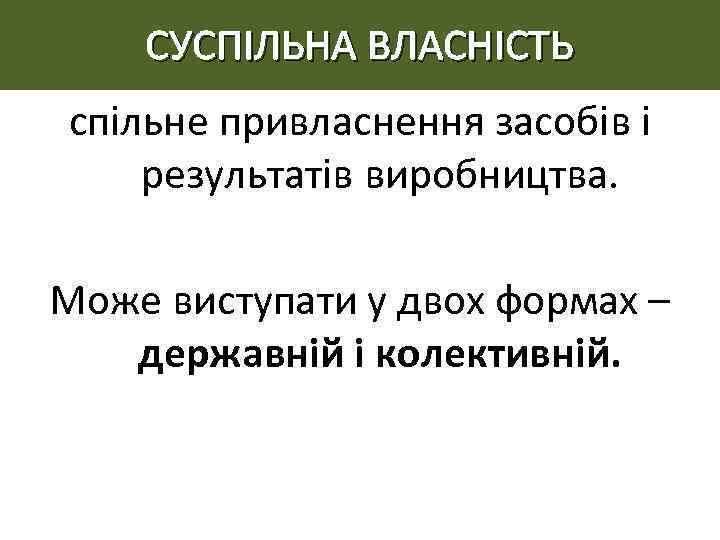 СУСПІЛЬНА ВЛАСНІСТЬ

спільне привласнення засобів і результатів виробництва.

Може виступати у двох формах – державній і колективній.